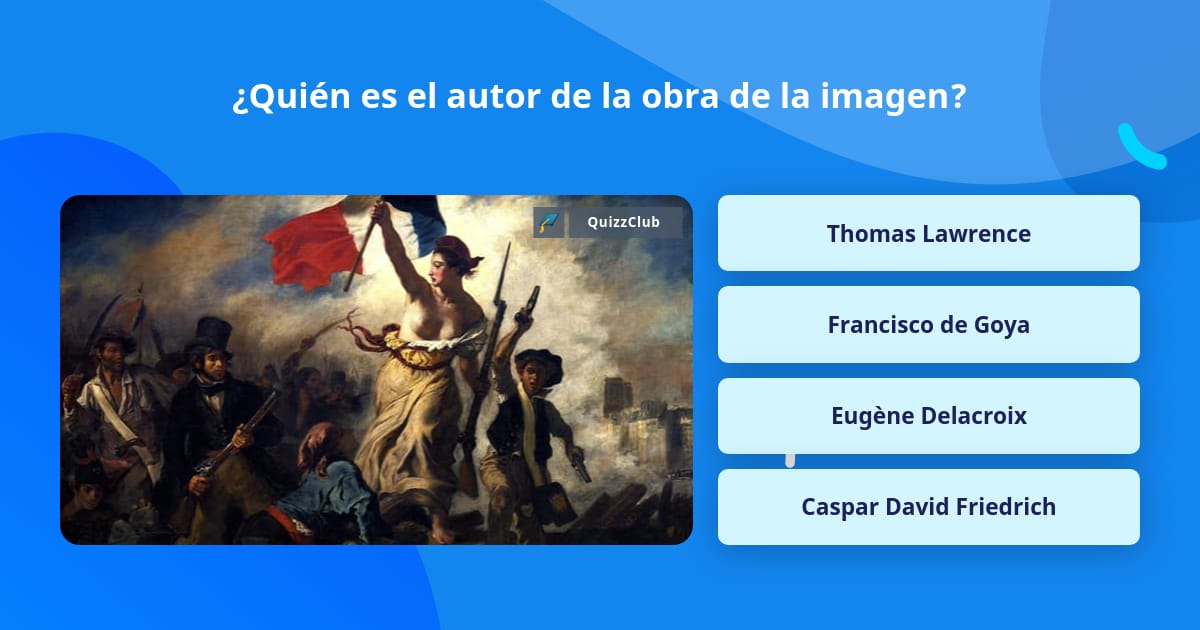 ¿Quién es el autor de la obra de la imagen?

QuizzClub

Thomas Lawrence

Francisco de Goya

Eugène Delacroix

Caspar David Friedrich